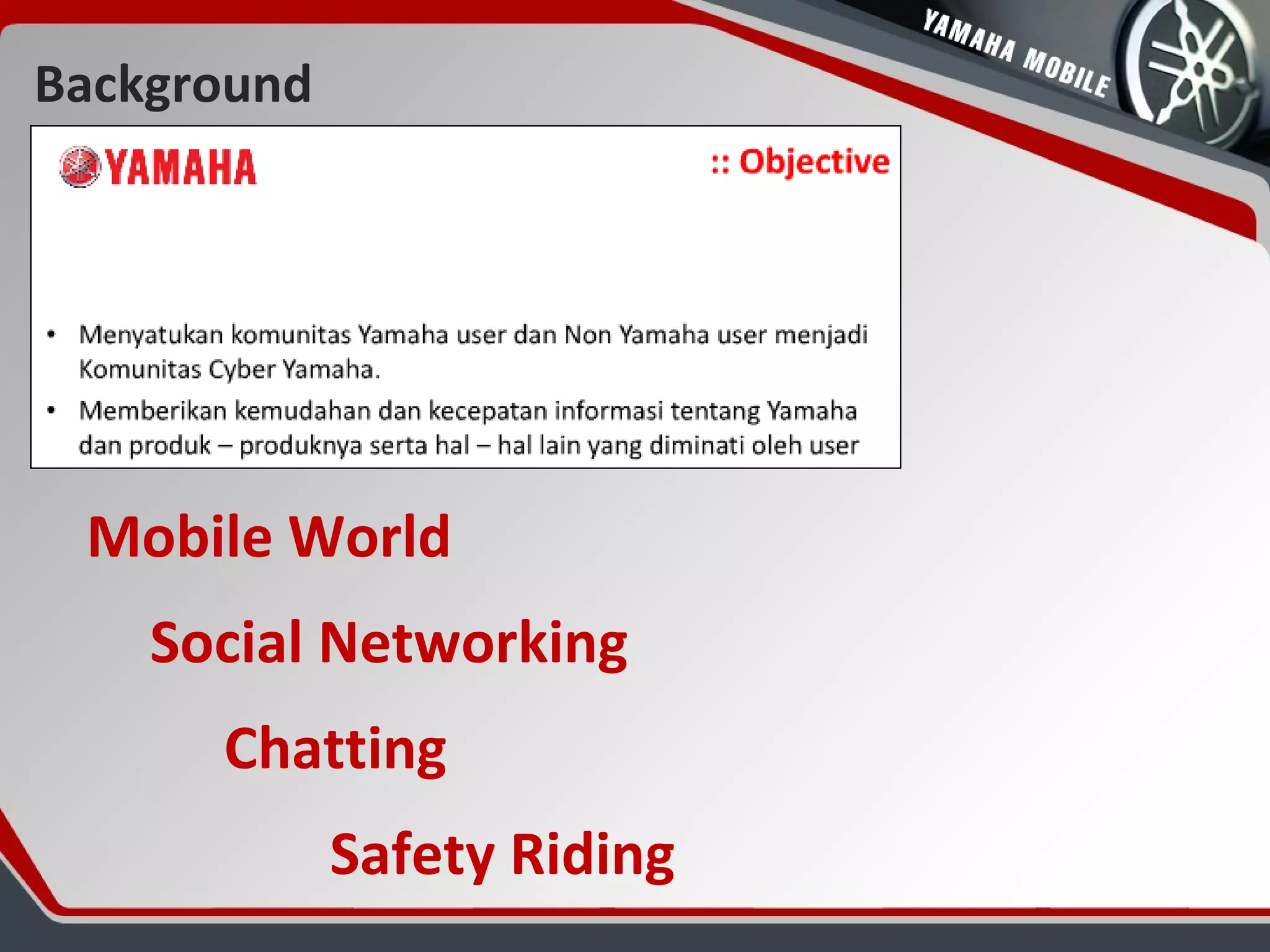 YAMAHA MOBILE

Background

YAMAHA

:: Objective

• Menyatukan komunitas Yamaha user dan Non Yamaha user menjadi Komunitas Cyber Yamaha.
• Memberikan kemudahan dan kecepatan informasi tentang Yamaha dan produk – produknya serta hal – hal lain yang diminati oleh user

Mobile World

Social Networking

Chatting

Safety Riding